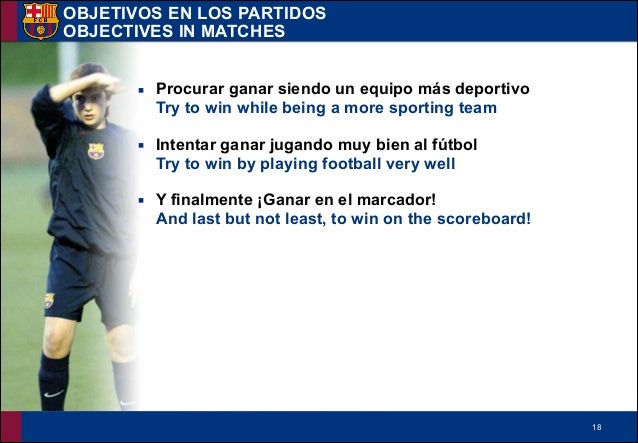 FCB

OBJETIVOS EN LOS PARTIDOS
OBJECTIVES IN MATCHES

▪ Procurar ganar siendo un equipo más deportivo
Try to win while being a more sporting team

▪ Intentar ganar jugando muy bien al fútbol
Try to win by playing football very well

▪ Y finalmente ¡Ganar en el marcador!
And last but not least, to win on the scoreboard!

18